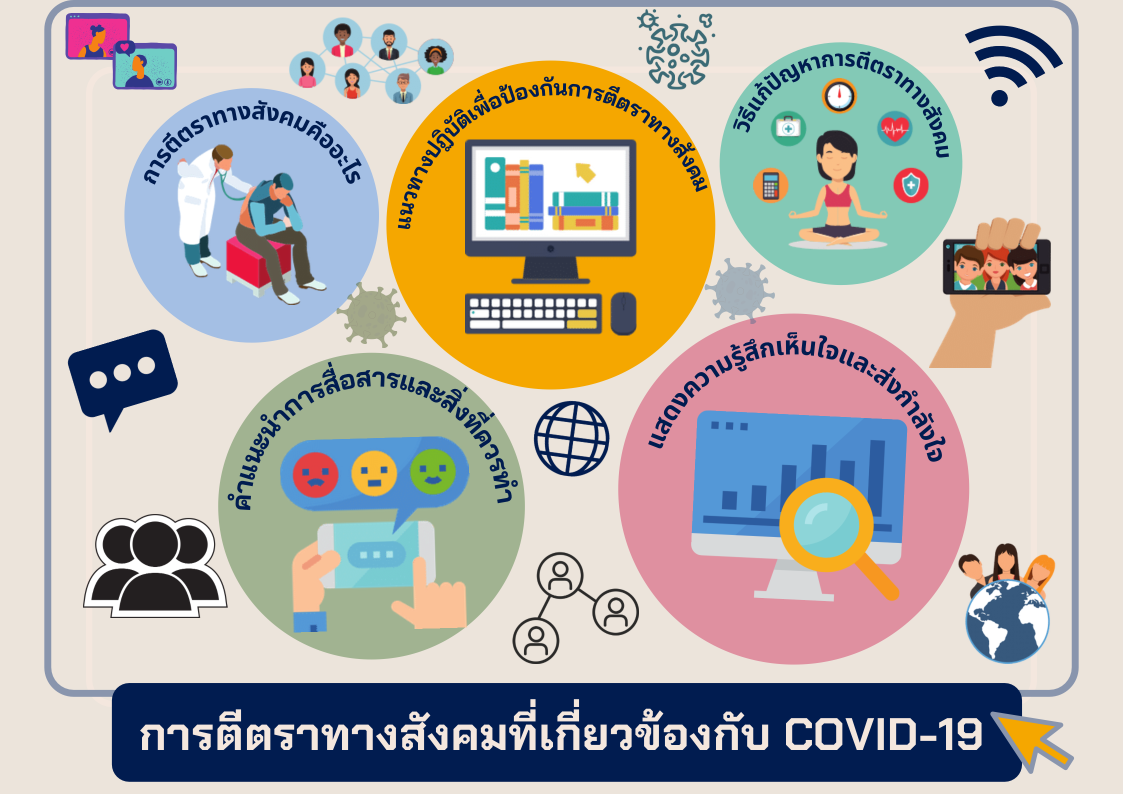 การตีตราทางสังคมคืออะไร

แนวทางปฏิบัติเพื่อป้องกันการตีตราทางสังคม

วิธีแก้ปัญหาการตีตราทางสังคม

คำแนะนำการสื่อสารและสิ่งที่ควรทำ

แสดงความรู้สึกเห็นใจและส่งกำลังใจ

การตีตราทางสังคมที่เกี่ยวข้องกับ COVID-19